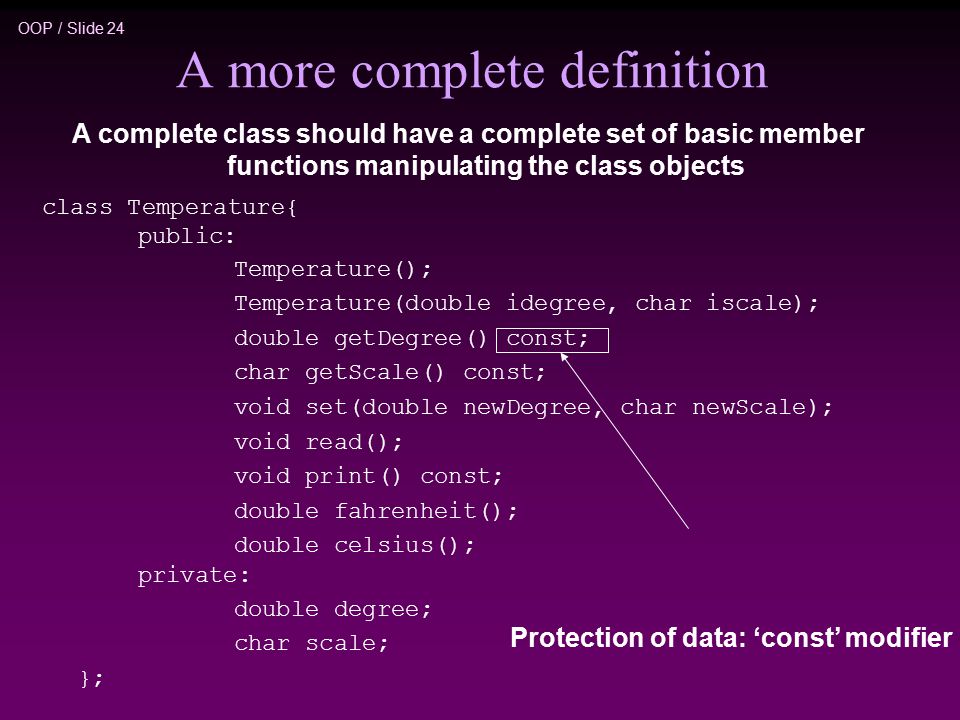 OOP / Slide 24

A more complete definition

A complete class should have a complete set of basic member functions manipulating the class objects

class Temperature{
    public:
        Temperature();
        Temperature(double idegree, char iscale);
        double getDegree() const;
        char getScale() const;
        void set(double newDegree, char newScale);
        void read();
        void print() const;
        double fahrenheit();
        double celsius();
    private:
        double degree;
        char scale;
};

Protection of data: ‘const’ modifier